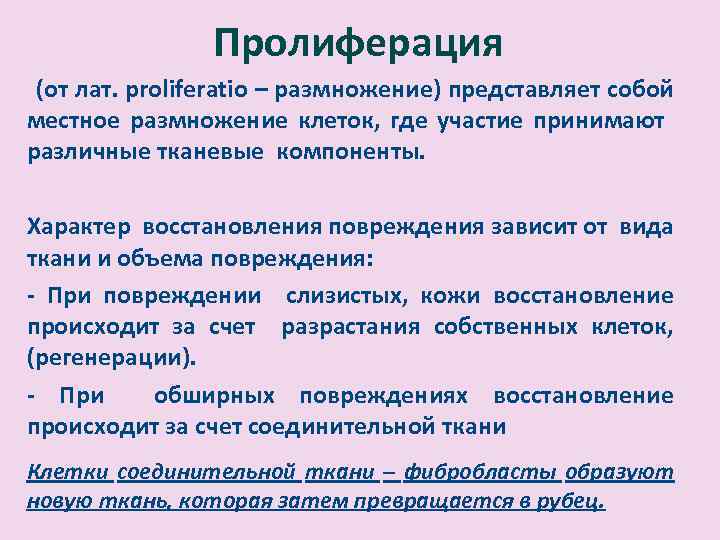 Пролиферация

(от лат. proliferatio – размножение) представляет собой местное размножение клеток, где участие принимают различные тканевые компоненты.

Характер восстановления повреждения зависит от вида ткани и объема повреждения:

- При повреждении слизистых, кожи восстановление происходит за счет разрастания собственных клеток, (регенерации).

- При обширных повреждениях восстановление происходит за счет соединительной ткани

Клетки соединительной ткани – фибробласты образуют новую ткань, которая затем превращается в рубец.